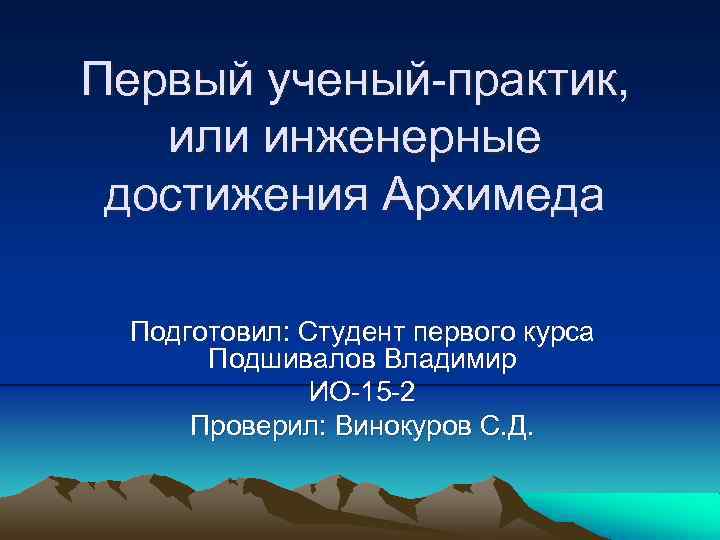 Первый ученый-практик, или инженерные достижения Архимеда

Подготовил: Студент первого курса
Подшивалов Владимир
ИО-15-2
Проверил: Винокуров С.Д.